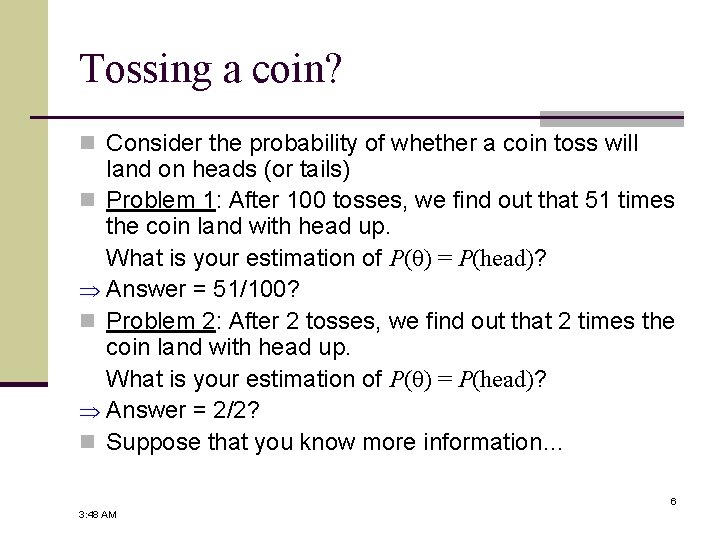 Tossing a coin?

Consider the probability of whether a coin toss will land on heads (or tails)

Problem 1: After 100 tosses, we find out that 51 times the coin land with head up.

What is your estimation of $P(\theta) = P(\text{head})$?

$\Rightarrow$ Answer = 51/100?

Problem 2: After 2 tosses, we find out that 2 times the coin land with head up.

What is your estimation of $P(\theta) = P(\text{head})$?

$\Rightarrow$ Answer = 2/2?

Suppose that you know more information…

3:48 AM

6